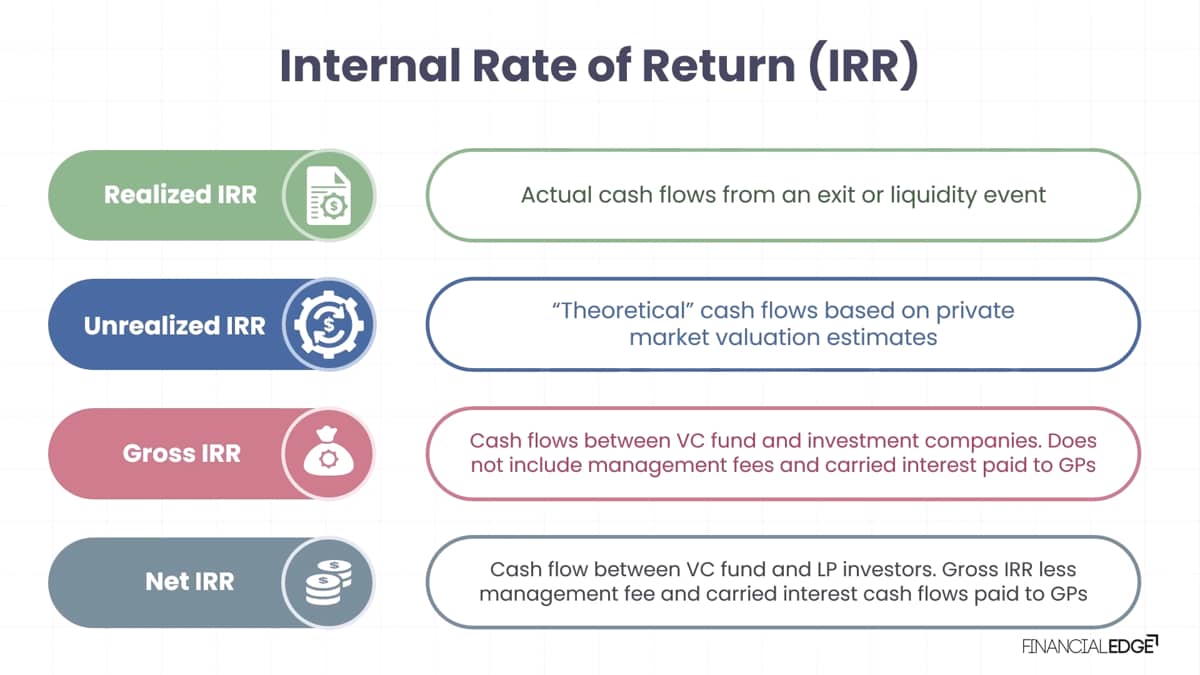 Internal Rate of Return (IRR)

Realized IRR

Actual cash flows from an exit or liquidity event

Unrealized IRR

“Theoretical” cash flows based on private market valuation estimates

Gross IRR

Cash flows between VC fund and investment companies. Does not include management fees and carried interest paid to GPs

Net IRR

Cash flow between VC fund and LP investors. Gross IRR less management fee and carried interest cash flows paid to GPs

FINANCIALEDGE